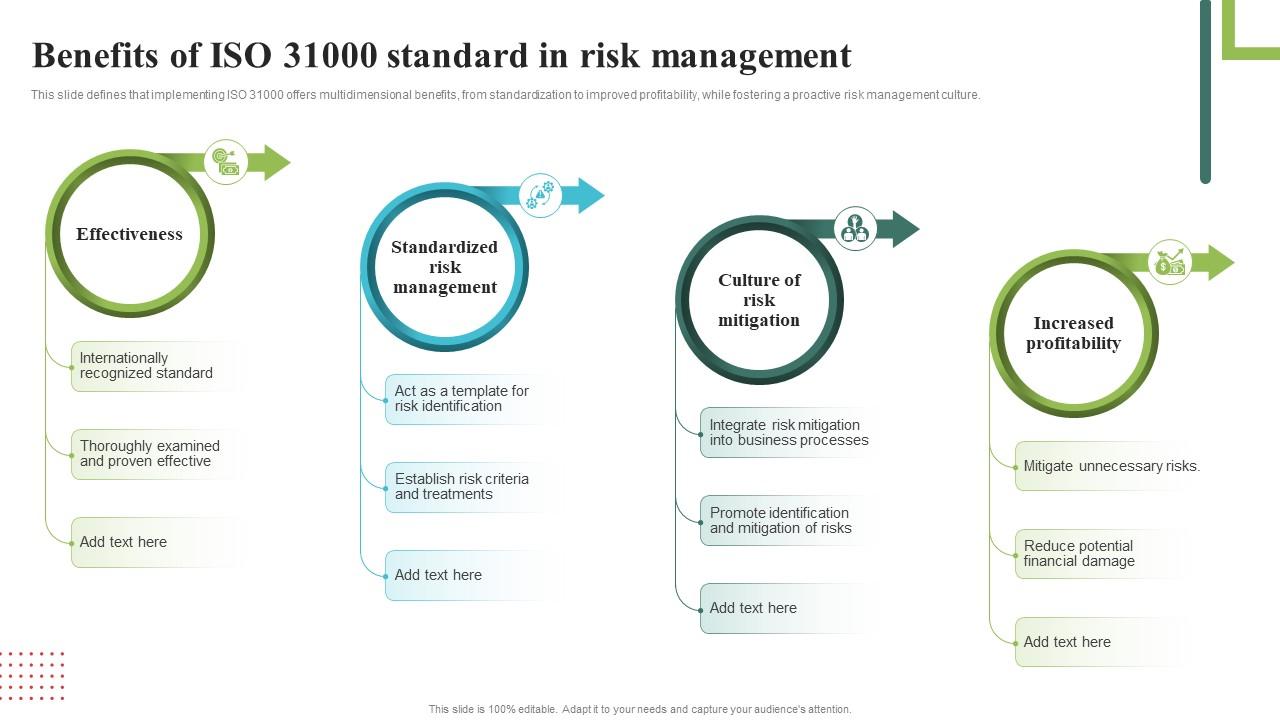 Benefits of ISO 31000 standard in risk management

This slide defines that implementing ISO 31000 offers multidimensional benefits, from standardization to improved profitability, while fostering a proactive risk management culture.

Effectiveness

Internationally recognized standard

Thoroughly examined and proven effective

Add text here

Standardized risk management

Act as a template for risk identification

Establish risk criteria and treatments

Add text here

Culture of risk mitigation

Integrate risk mitigation into business processes

Promote identification and mitigation of risks

Add text here

Increased profitability

Mitigate unnecessary risks.

Reduce potential financial damage

Add text here

This slide is 100% editable. Adapt it to your needs and capture your audience's attention.